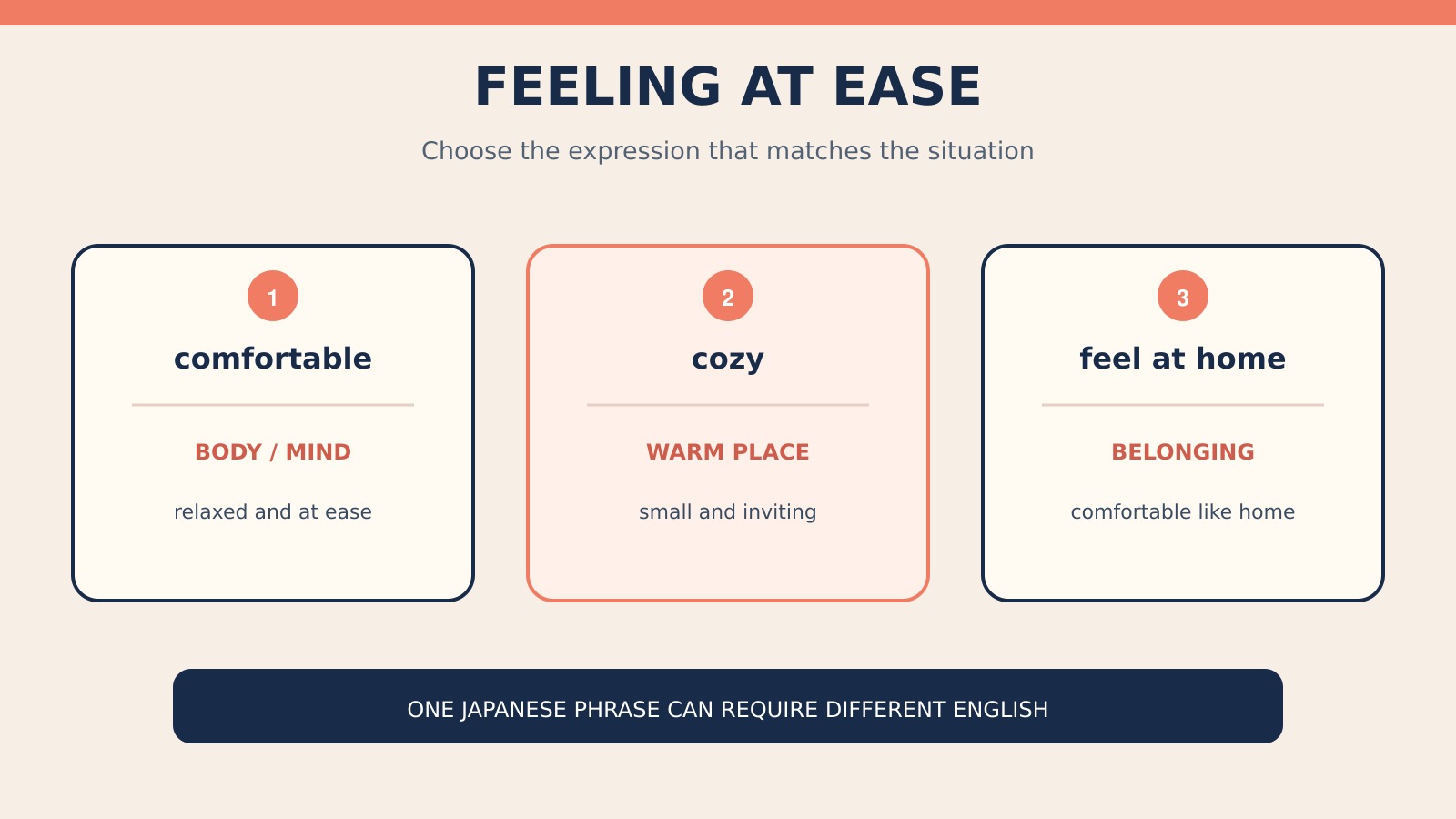 FEELING AT EASE

Choose the expression that matches the situation

1
comfortable
BODY / MIND
relaxed and at ease

2
cozy
WARM PLACE
small and inviting

3
feel at home
BELONGING
comfortable like home

ONE JAPANESE PHRASE CAN REQUIRE DIFFERENT ENGLISH